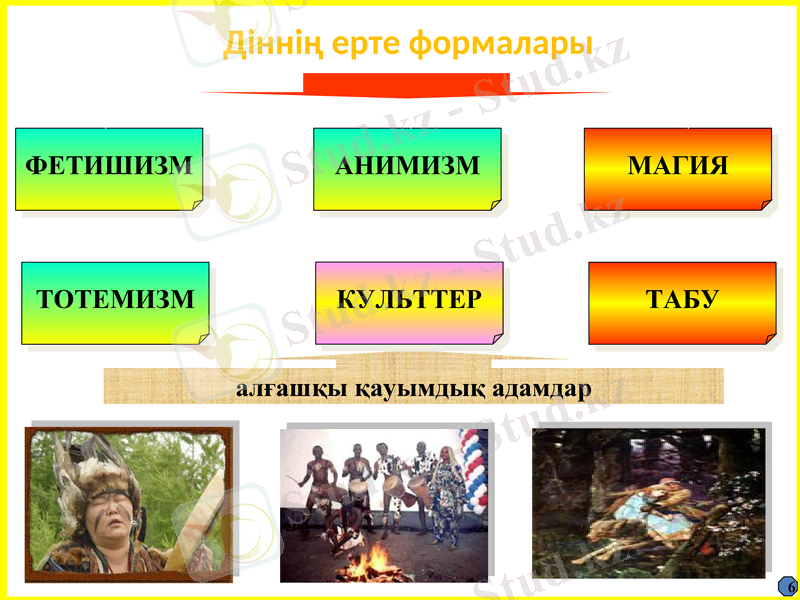 Діннің ерте формалары

ФЕТИШИЗМ

АНИМИЗМ

МАГИЯ

ТОТЕМИЗМ

КУЛЬТТЕР

ТАБУ

алғашқы қауымдық адамдар

Stud.kz - Stud.kz

6